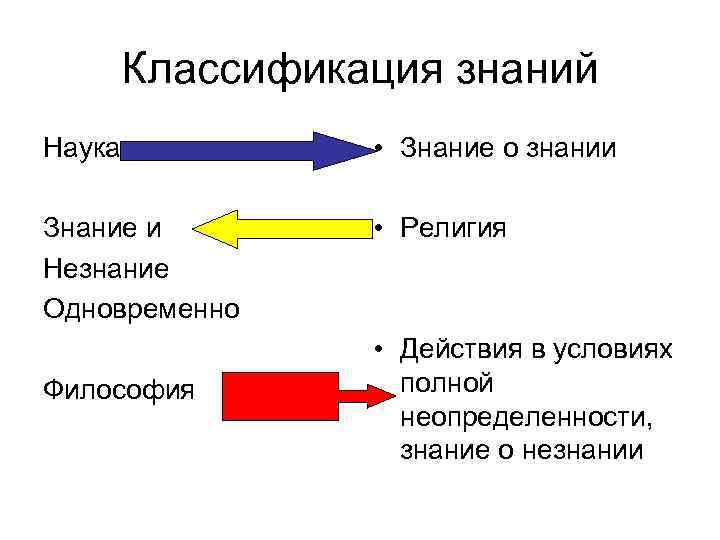 Классификация знаний

Наука

Знание и Незнание Одновременно

Философия

• Знание о знании

• Религия

• Действия в условиях полной неопределенности, знание о незнании